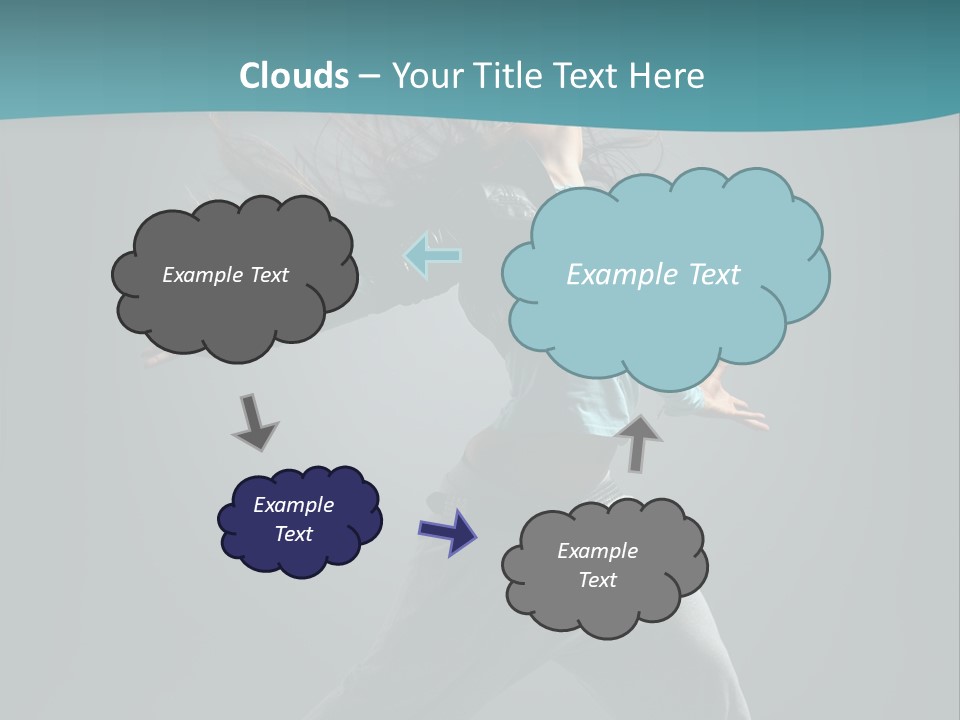 Clouds – Your Title Text Here

Example Text

Example Text

Example Text

Example Text